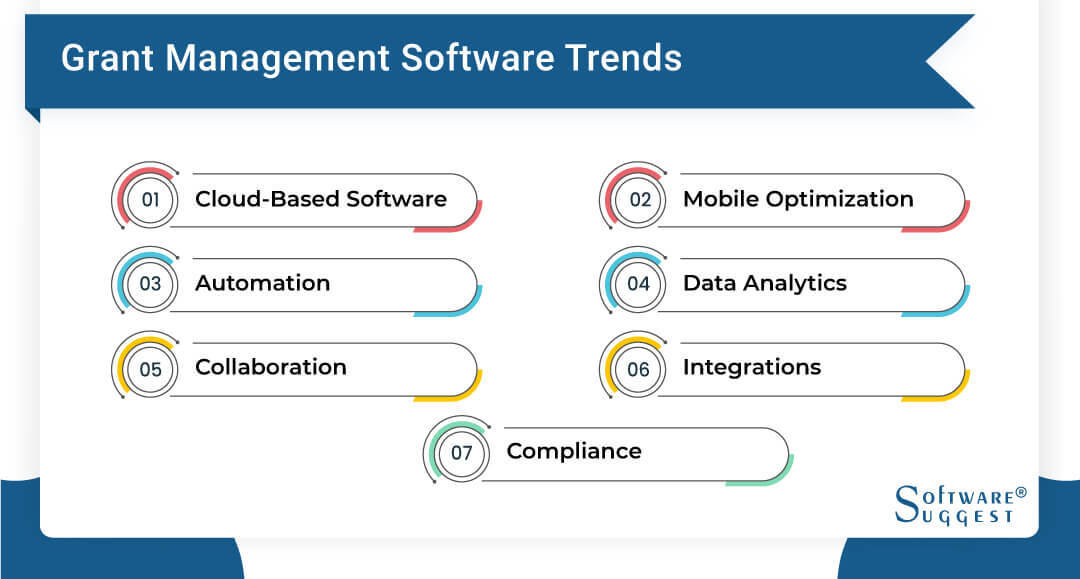 Grant Management Software Trends

01 Cloud-Based Software

02 Mobile Optimization

03 Automation

04 Data Analytics

05 Collaboration

06 Integrations

07 Compliance

SOFTWARE® SUGGEST